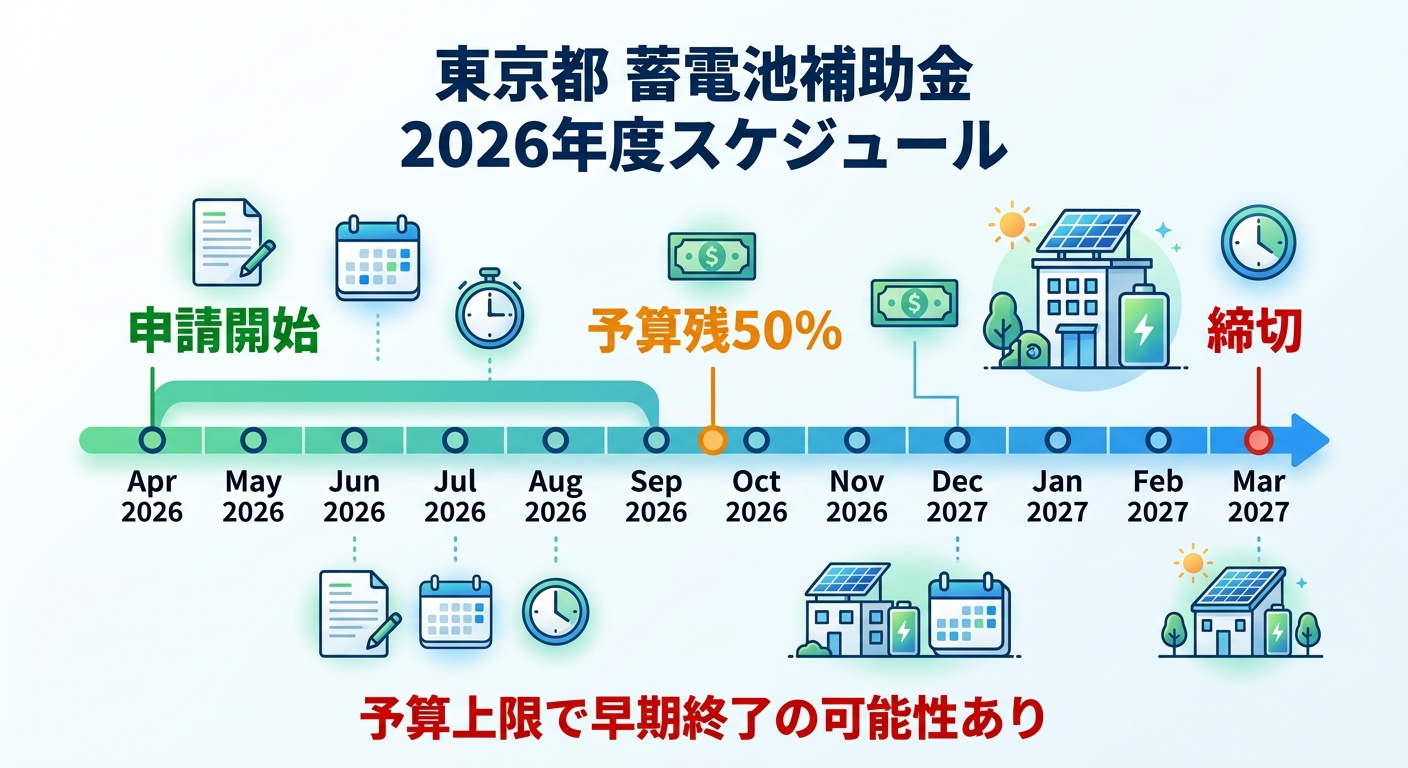 東京都 蓄電池補助金
2026年度スケジュール

申請開始

予算残50%

締切

Apr 2026
May 2026
Jun 2026
Jul 2026
Aug 2026
Sep 2026
Oct 2026
Nov 2026
Dec 2027
Jan 2027
Feb 2027
Mar 2027

予算上限で早期終了の可能性あり